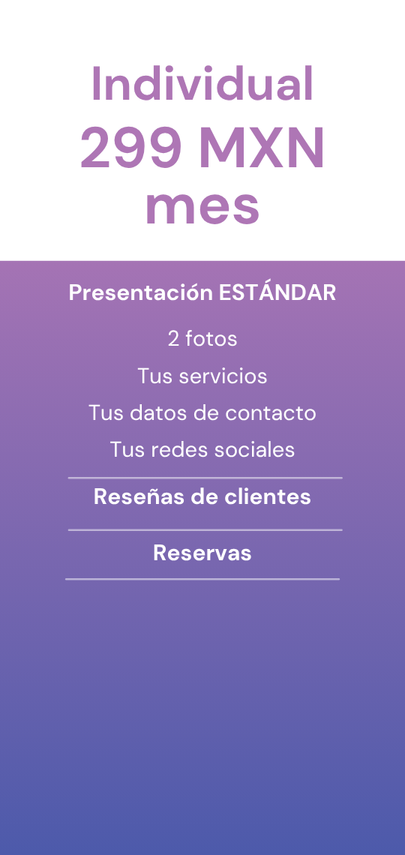 Individual
299 MXN
mes

Presentación ESTÁNDAR

2 fotos

Tus servicios

Tus datos de contacto

Tus redes sociales

Reseñas de clientes

Reservas